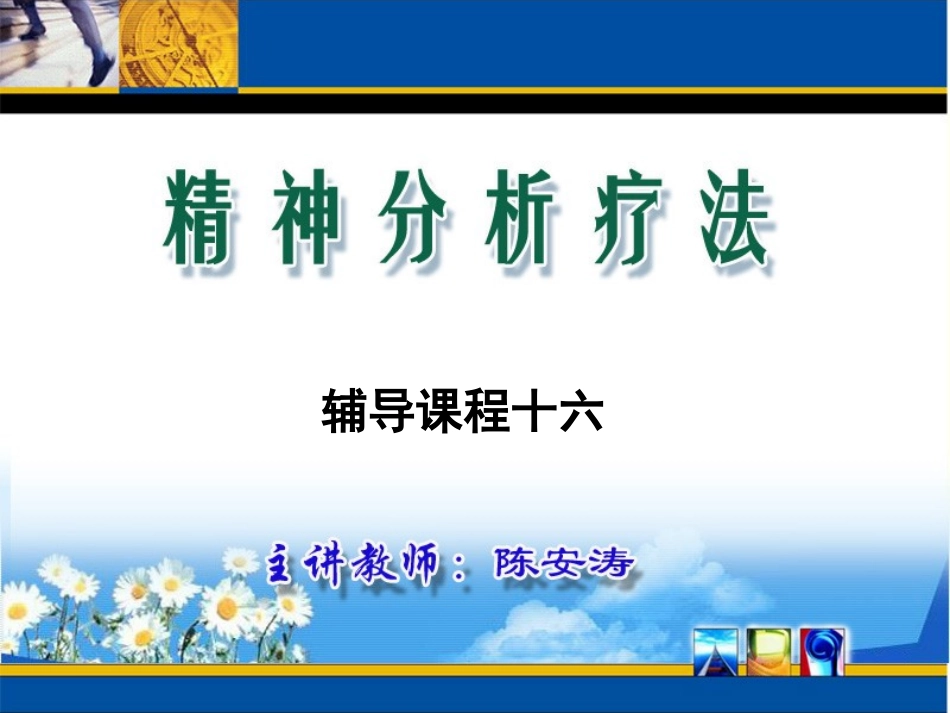 精神分析疗法

辅导课程十六

主讲教师：陈安涛